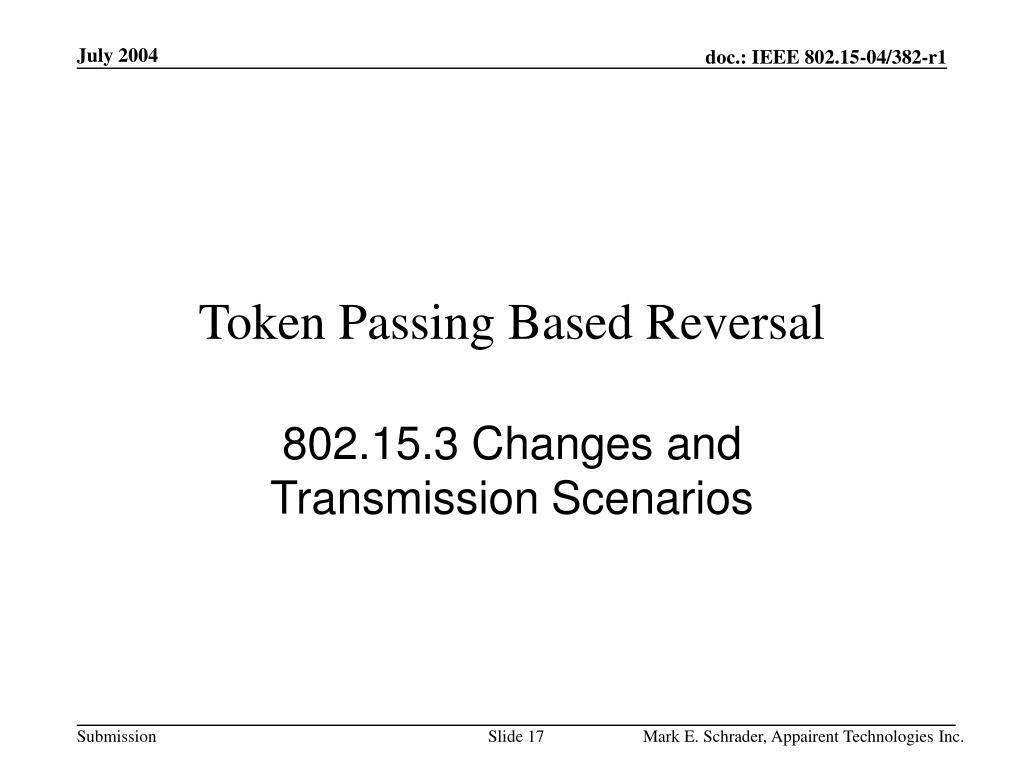 July 2004

doc.: IEEE 802.15-04/382-r1

Token Passing Based Reversal

802.15.3 Changes and Transmission Scenarios

Submission

Slide 17

Mark E. Schrader, Appairent Technologies Inc.